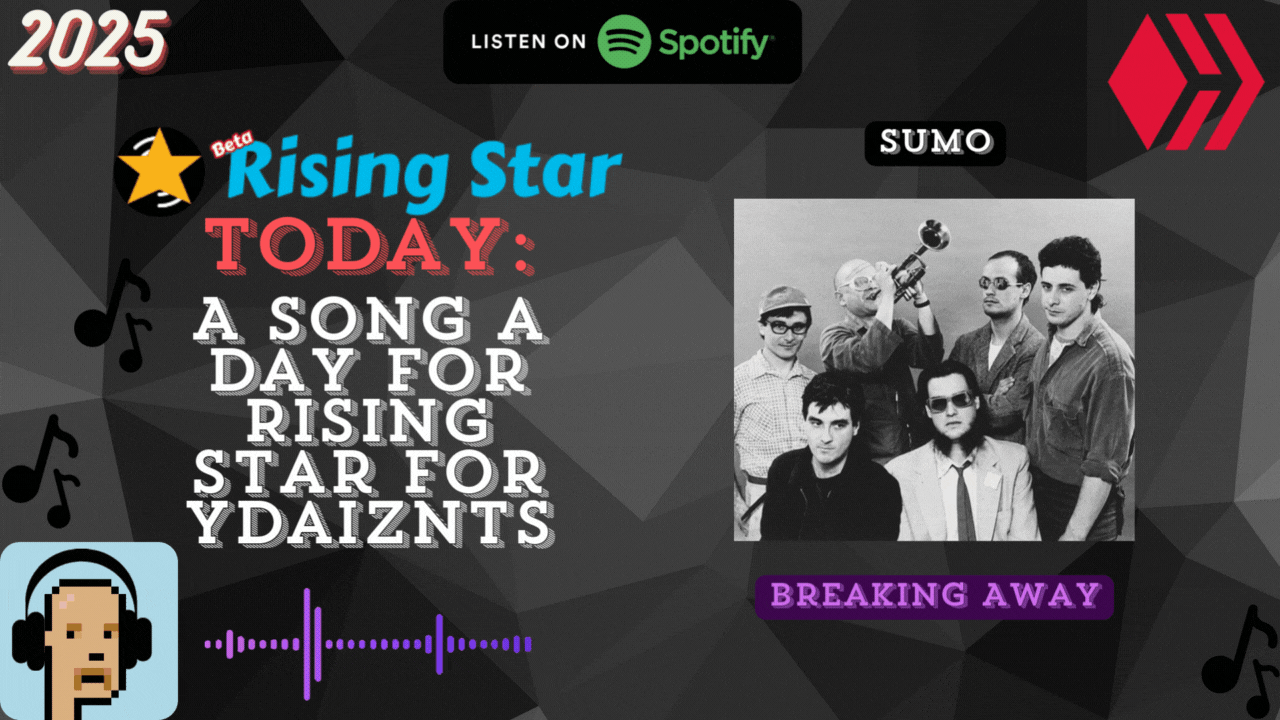 2025

LISTEN ON Spotify

Beta Rising Star

TODAY:

A SONG A DAY FOR RISING STAR FOR YDAIZNTS

SUMO

BREAKING AWAY